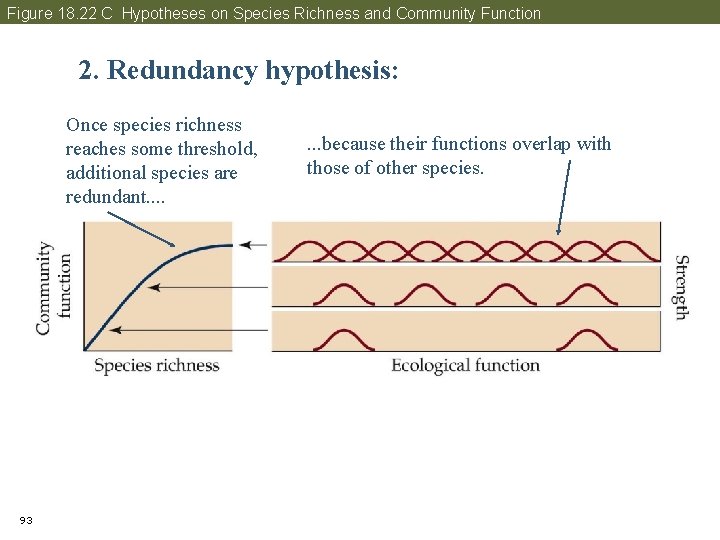 Figure 18.22 C Hypotheses on Species Richness and Community Function

2. Redundancy hypothesis:

Once species richness reaches some threshold, additional species are redundant....

...because their functions overlap with those of other species.

Community function

Species richness

Ecological function

Strength

93